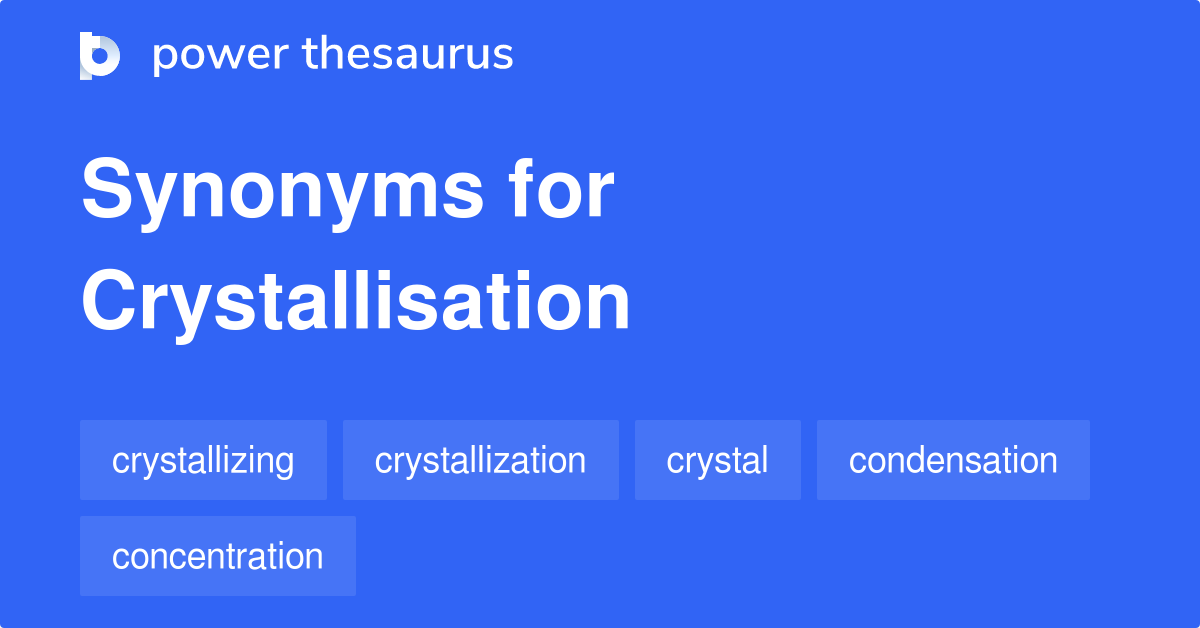 power thesaurus

Synonyms for Crystallisation

crystallizing crystallization crystal condensation concentration